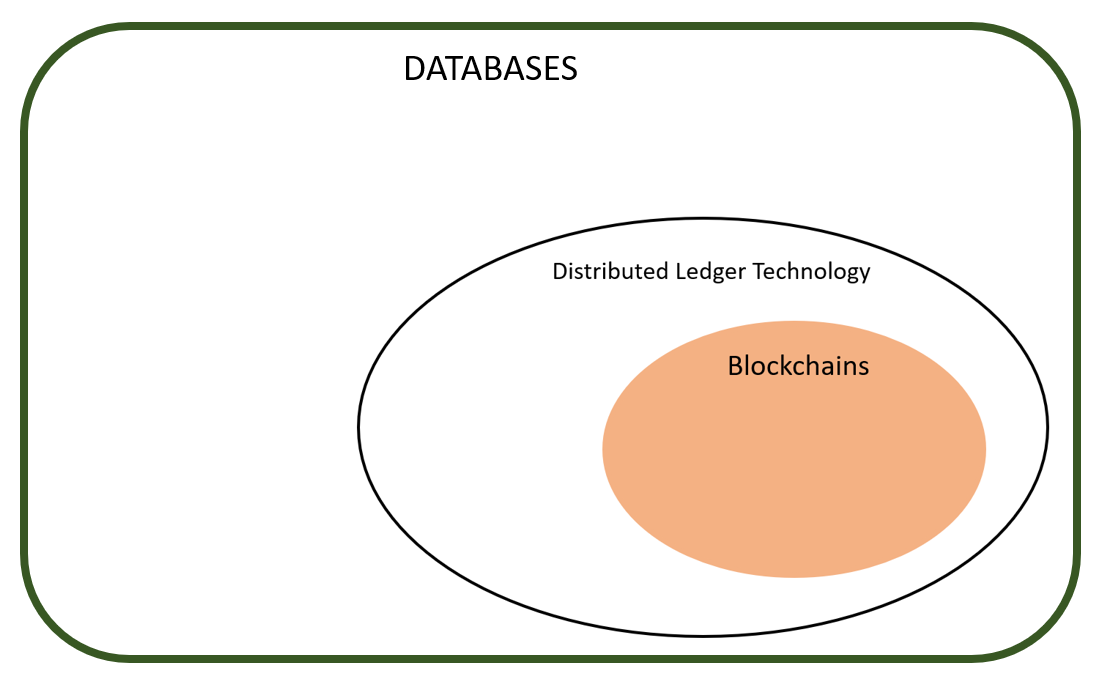 DATABASES

Distributed Ledger Technology

Blockchains